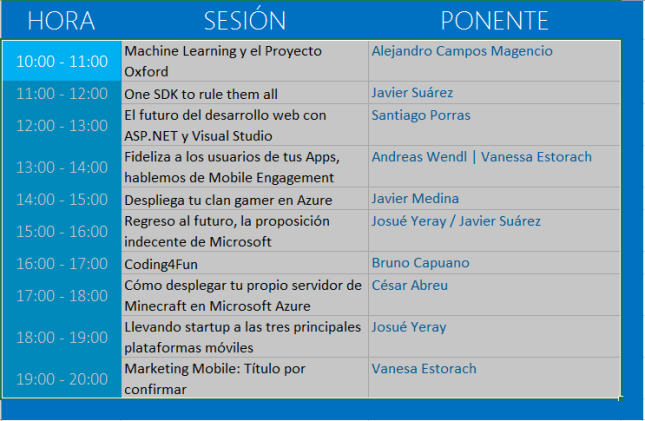 | HORA | SESIÓN | PONENTE |
|---|---|---|
| 10:00 - 11:00 | Machine Learning y el Proyecto Oxford | Alejandro Campos Magencio |
| 11:00 - 12:00 | One SDK to rule them all | Javier Suárez |
| 12:00 - 13:00 | El futuro del desarrollo web con ASP.NET y Visual Studio | Santiago Porras |
| 13:00 - 14:00 | Fideliza a los usuarios de tus Apps, hablemos de Mobile Engagement | Andreas Wendl \| Vanessa Estorach |
| 14:00 - 15:00 | Despliega tu clan gamer en Azure | Javier Medina |
| 15:00 - 16:00 | Regreso al futuro, la proposición indecente de Microsoft | Josué Yeray / Javier Suárez |
| 16:00 - 17:00 | Coding4Fun | Bruno Capuano |
| 17:00 - 18:00 | Cómo desplegar tu propio servidor de Minecraft en Microsoft Azure | César Abreu |
| 18:00 - 19:00 | Llevando startup a las tres principales plataformas móviles | Josué Yeray |
| 19:00 - 20:00 | Marketing Mobile: Título por confirmar | Vanesa Estorach |